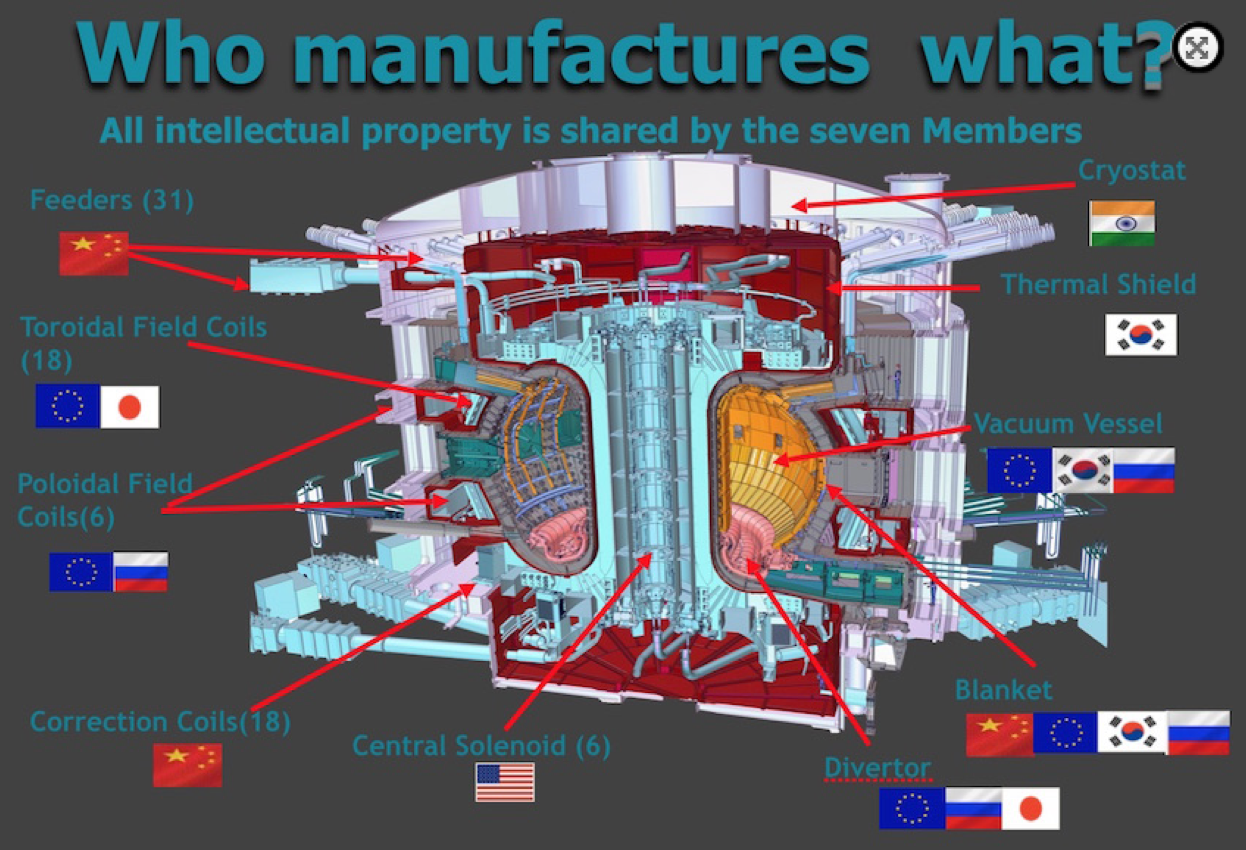 Who manufactures what?

All intellectual property is shared by the seven Members

Feeders (31)

Toroidal Field Coils (18)

Poloidal Field Coils(6)

Correction Coils(18)

Central Solenoid (6)

Cryostat

Thermal Shield

Vacuum Vessel

Blanket

Divertor